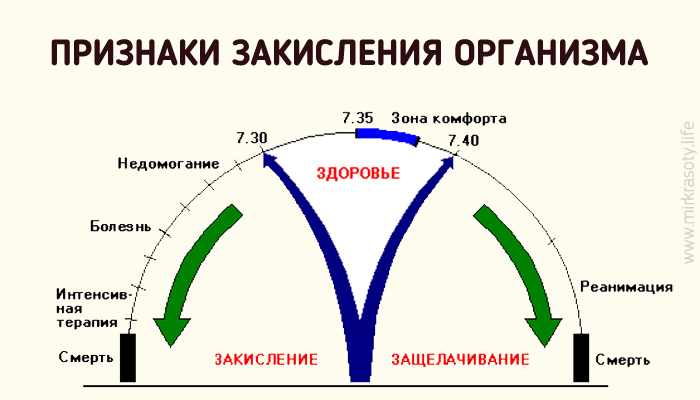 ПРИЗНАКИ ЗАКИСЛЕНИЯ ОРГАНИЗМА

7.35 Зона комфорта

7.30

7.40

Недомогание

ЗДОРОВЬЕ

Болезнь

Интенсивная терапия

Реанимация

Смерть

ЗАКИСЛЕНИЕ

ЗАЩЕЛАЧИВАНИЕ

Смерть

www.mirkrasoty.life